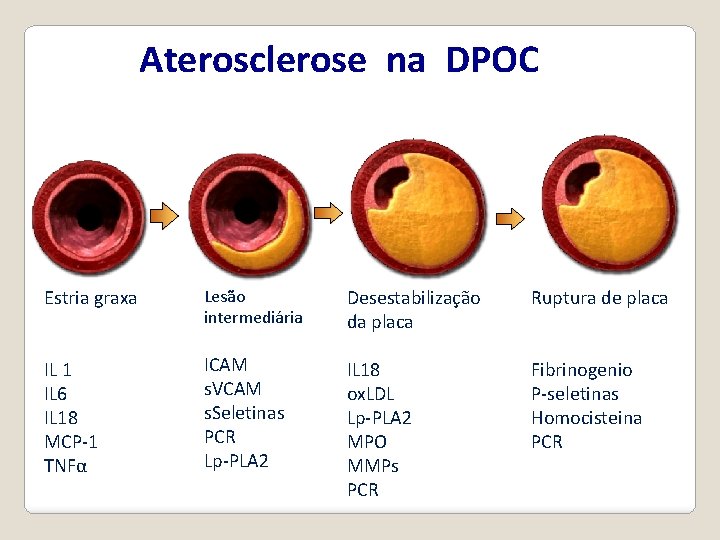 Aterosclerose na DPOC

Estria graxa

IL 1
IL6
IL18
MCP-1
TNFα

Lesão intermediária

ICAM
sVCAM
sSeletinas
PCR
Lp-PLA2

Desestabilização da placa

IL18
oxLDL
Lp-PLA2
MPO
MMPs
PCR

Ruptura de placa

Fibrinogenio
P-seletinas
Homocisteina
PCR